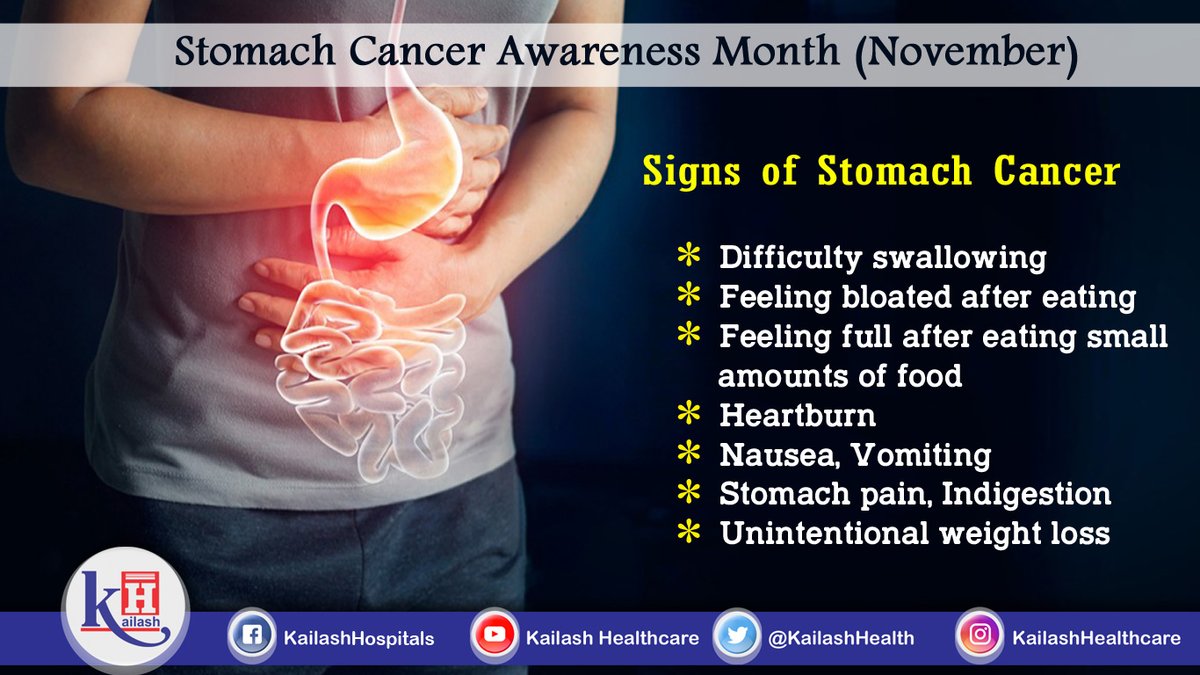 Stomach Cancer Awareness Month (November)

Signs of Stomach Cancer

* Difficulty swallowing
* Feeling bloated after eating
* Feeling full after eating small amounts of food
* Heartburn
* Nausea, Vomiting
* Stomach pain, Indigestion
* Unintentional weight loss

KH Kailash

KailashHospitals Kailash Healthcare @KailashHealth KailashHealthcare